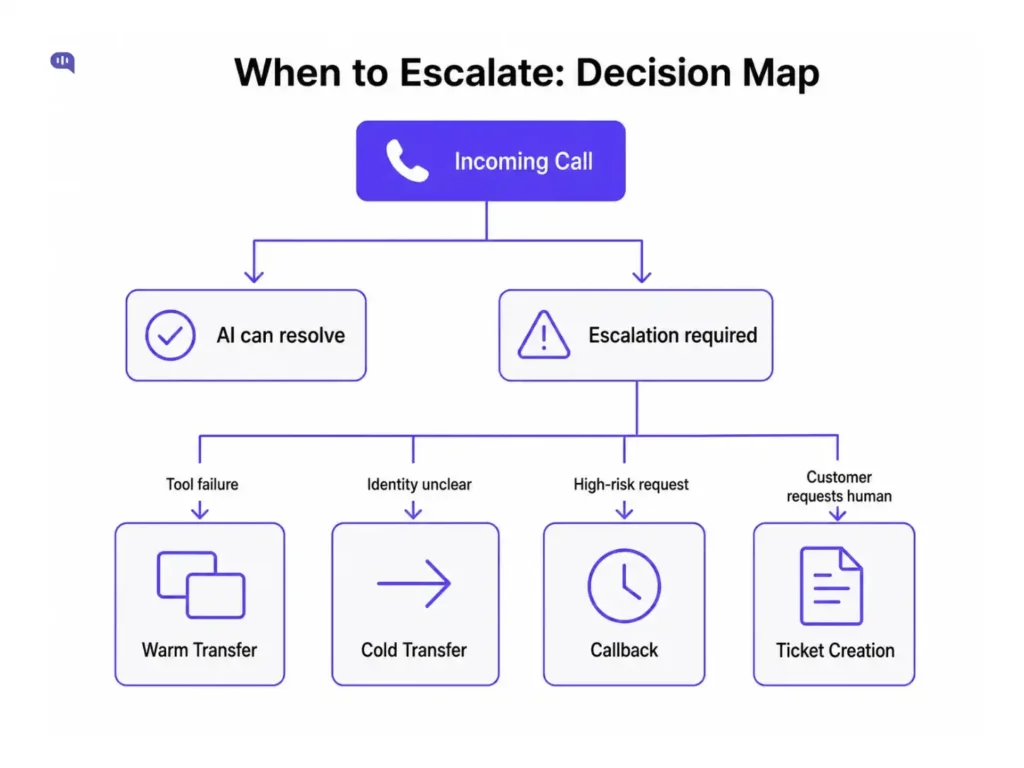 When to Escalate: Decision Map

Incoming Call

AI can resolve

Escalation required

Tool failure

Identity unclear

High-risk request

Customer requests human

Warm Transfer

Cold Transfer

Callback

Ticket Creation